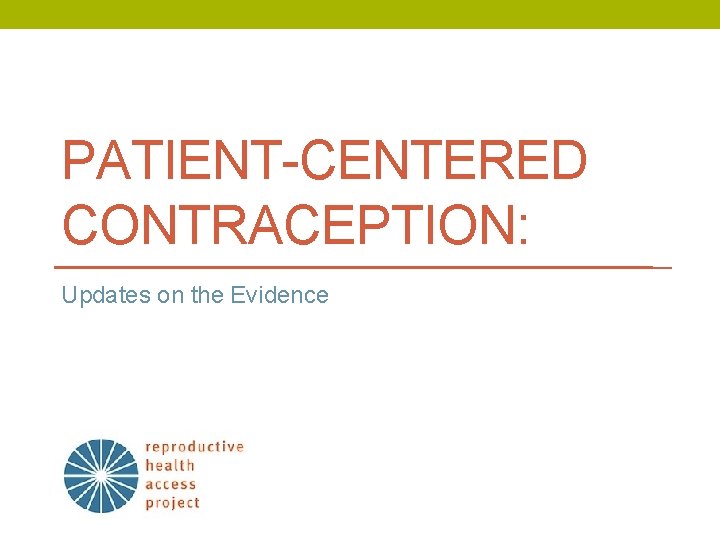 PATIENT-CENTERED CONTRACEPTION:

Updates on the Evidence

reproductive
health
access
project